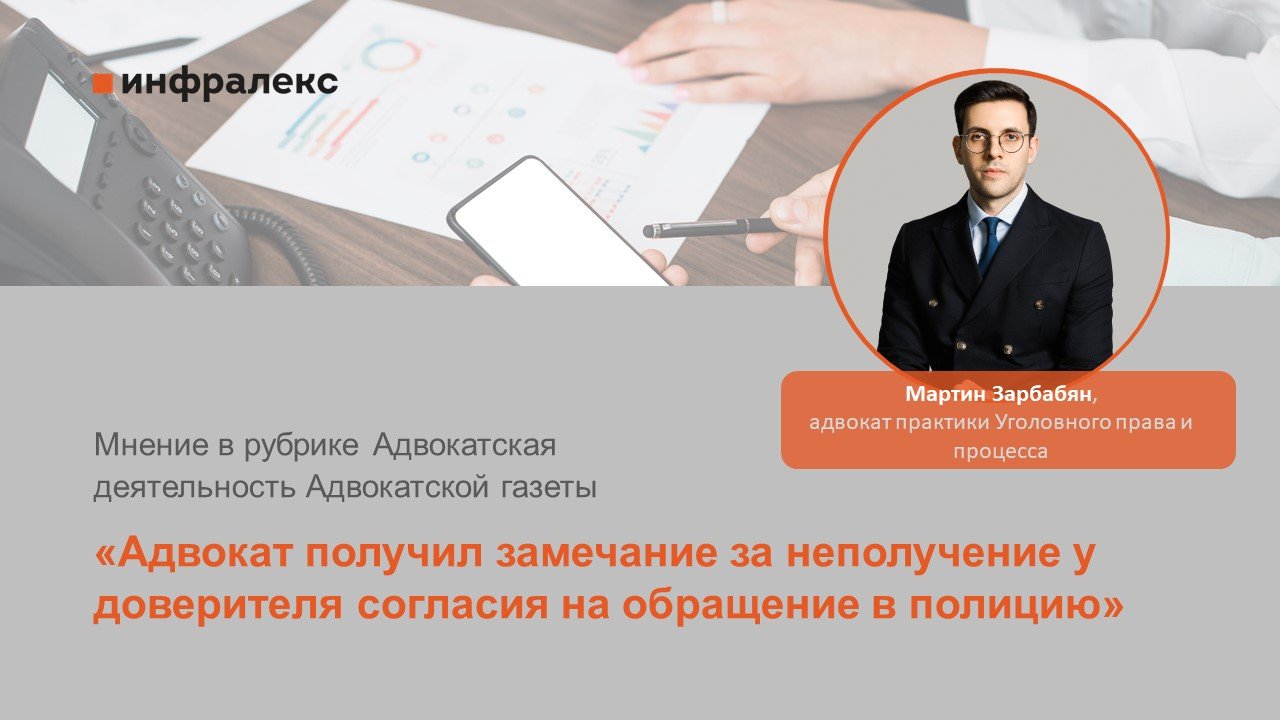 инфралекс

Мартин Зарбабян,
адвокат практики Уголовного права и процесса

Мнение в рубрике Адвокатская деятельность Адвокатской газеты

«Адвокат получил замечание за неполучение у доверителя согласия на обращение в полицию»